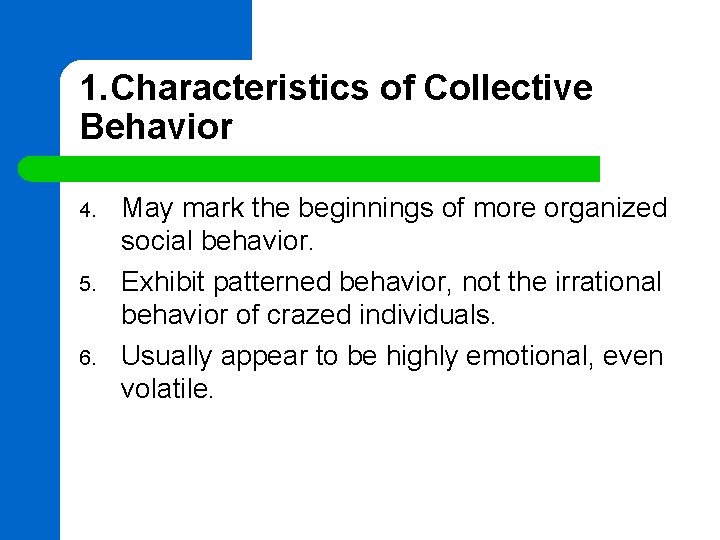 1.Characteristics of Collective Behavior

4. May mark the beginnings of more organized social behavior.
5. Exhibit patterned behavior, not the irrational behavior of crazed individuals.
6. Usually appear to be highly emotional, even volatile.